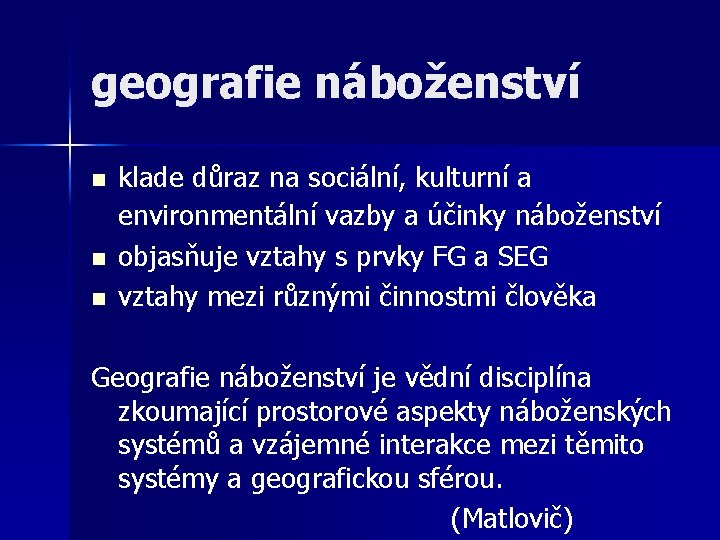 geografie náboženství

• klade důraz na sociální, kulturní a environmentální vazby a účinky náboženství
• objasňuje vztahy s prvky FG a SEG
• vztahy mezi různými činnostmi člověka

Geografie náboženství je vědní disciplína zkoumající prostorové aspekty náboženských systémů a vzájemné interakce mezi těmito systémy a geografickou sférou.

(Matlovič)